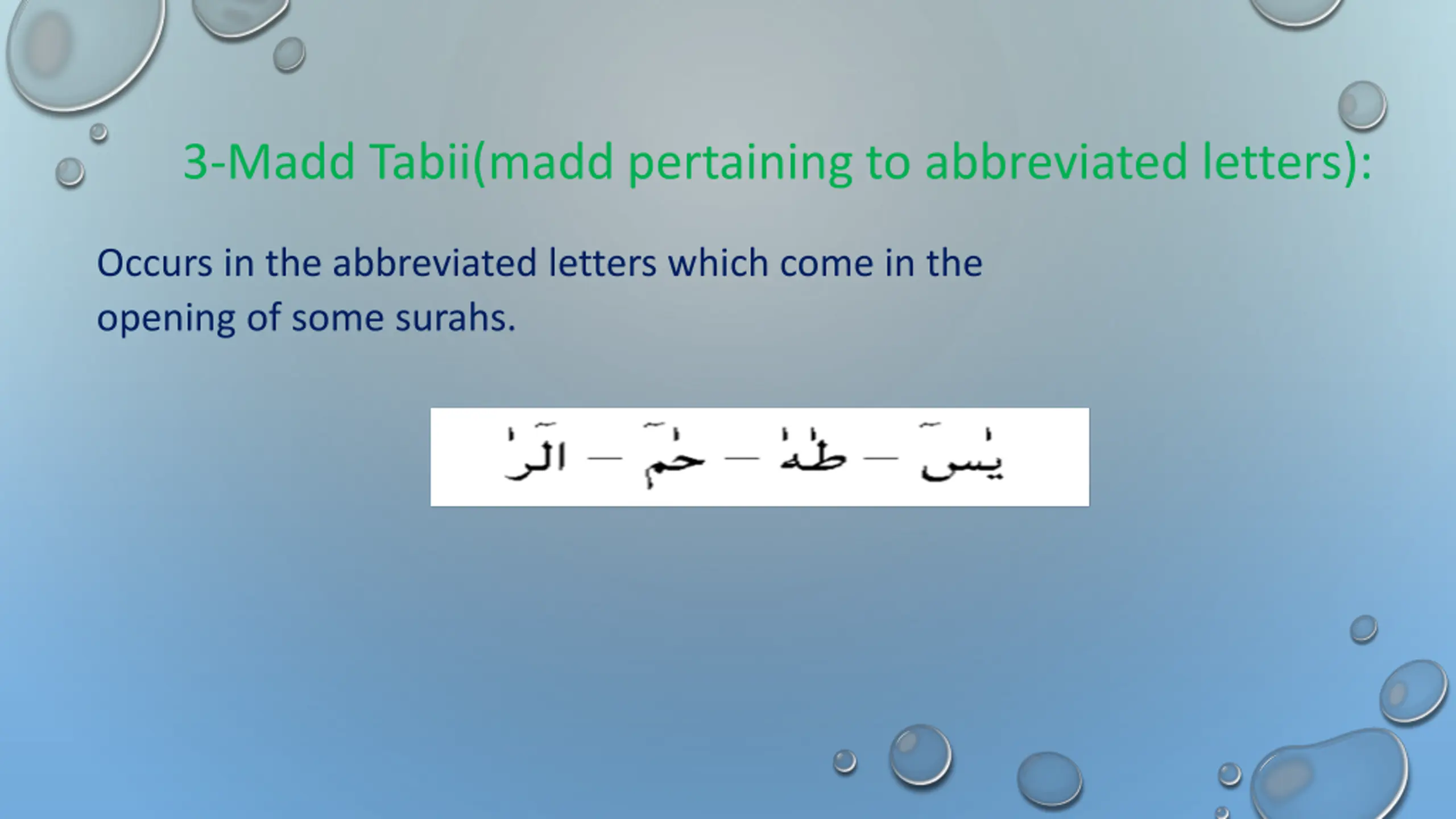 3-Madd Tabii(madd pertaining to abbreviated letters):

Occurs in the abbreviated letters which come in the opening of some surahs.

يٰسٓ – طٰهٰ – حٰمٓ – الٓرٰ